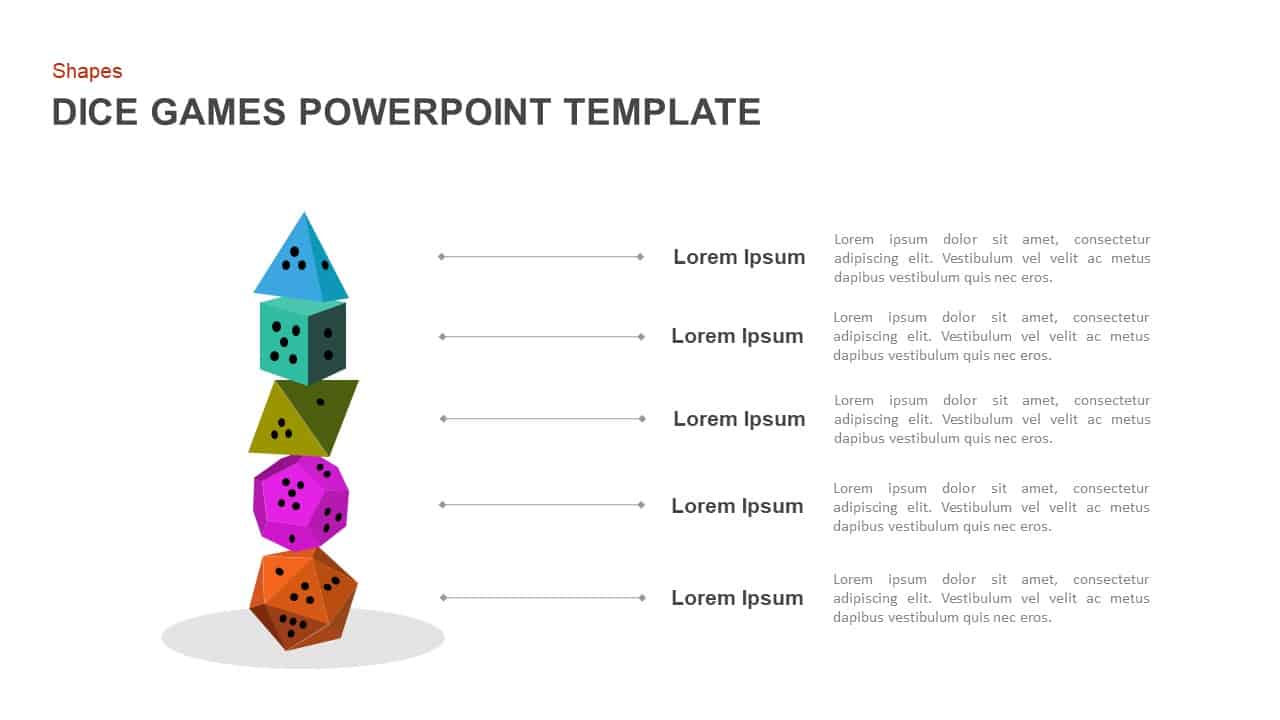 Shapes

DICE GAMES POWERPOINT TEMPLATE

Lorem Ipsum

Lorem ipsum dolor sit amet, consectetur adipiscing elit. Vestibulum vel velit ac metus dapibus vestibulum quis nec eros.

Lorem Ipsum

Lorem ipsum dolor sit amet, consectetur adipiscing elit. Vestibulum vel velit ac metus dapibus vestibulum quis nec eros.

Lorem Ipsum

Lorem ipsum dolor sit amet, consectetur adipiscing elit. Vestibulum vel velit ac metus dapibus vestibulum quis nec eros.

Lorem Ipsum

Lorem ipsum dolor sit amet, consectetur adipiscing elit. Vestibulum vel velit ac metus dapibus vestibulum quis nec eros.

Lorem Ipsum

Lorem ipsum dolor sit amet, consectetur adipiscing elit. Vestibulum vel velit ac metus dapibus vestibulum quis nec eros.